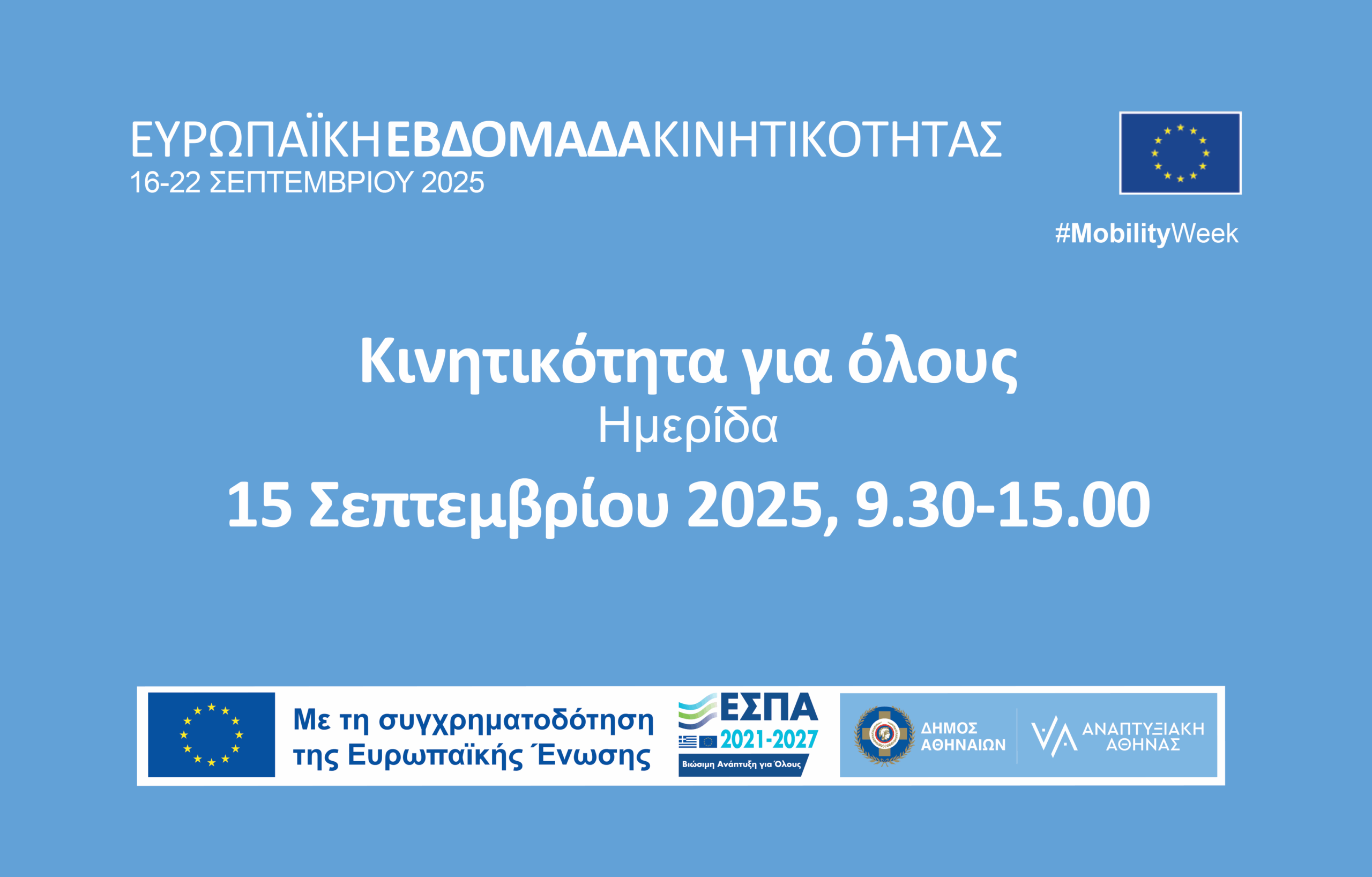 ΕΥΡΩΠΑΪΚΗΕΒΔΟΜΑΔΑΚΙΝΗΤΙΚΟΤΗΤΑΣ
16-22 ΣΕΠΤΕΜΒΡΙΟΥ 2025

#MobilityWeek

Κινητικότητα για όλους
Ημερίδα
15 Σεπτεμβρίου 2025, 9.30-15.00

Με τη συγχρηματοδότηση της Ευρωπαϊκής Ένωσης

ΕΣΠΑ 2021-2027
Βιώσιμη Ανάπτυξη για Όλους

ΔΗΜΟΣ ΑΘΗΝΑΙΩΝ

ΑΝΑΠΤΥΞΙΑΚΗ ΑΘΗΝΑΣ